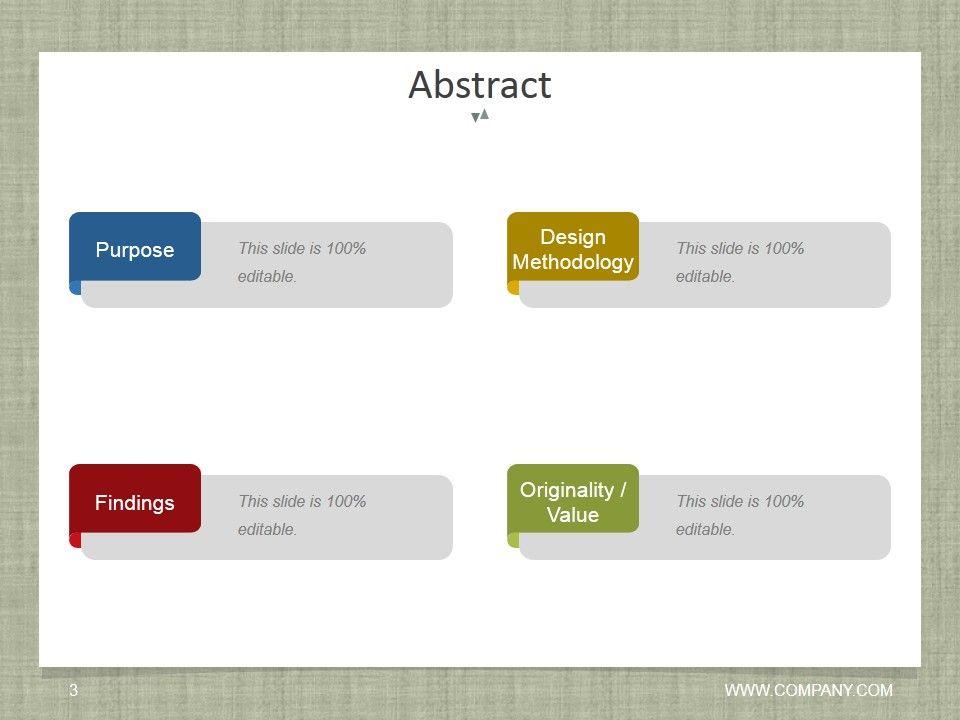 Abstract

Purpose

This slide is 100% editable.

Design Methodology

This slide is 100% editable.

Findings

This slide is 100% editable.

Originality / Value

This slide is 100% editable.

3

WWW.COMPANY.COM